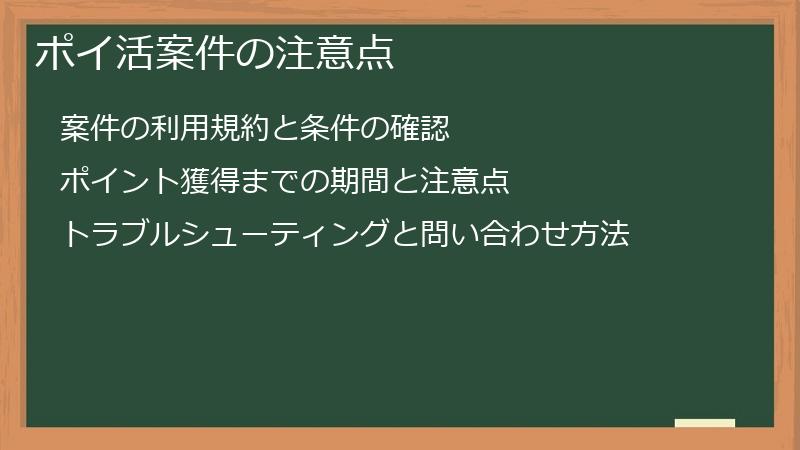 ポイ活案件の注意点

案件の利用規約と条件の確認

ポイント獲得までの期間と注意点

トラブルシューティングと問い合わせ方法